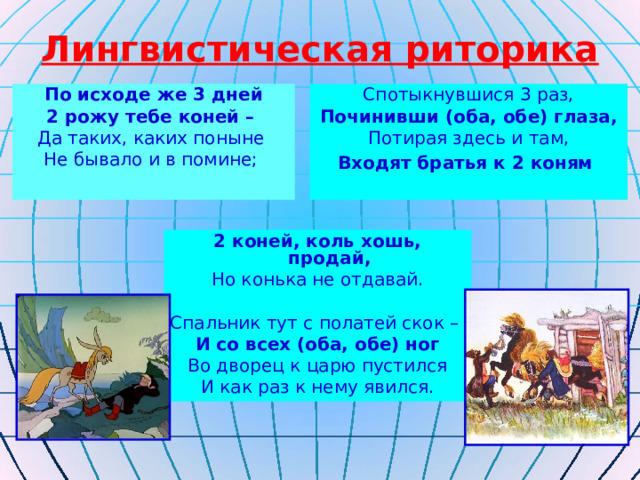 Лингвистическая риторика

По исходе же 3 дней
2 рожу тебе коней –
Да таких, каких поныне
Не бывало и в помине;

Спотыкнувшися 3 раз,
Починивши (оба, обе) глаза,
Потирая здесь и там,
Входят братья к 2 коням

2 коней, коль хошь, продай,
Но конька не отдавай.

Спальник тут с полатей скок –
И со всех (оба, обе) ног
Во дворец к царю пустился
И как раз к нему явился.